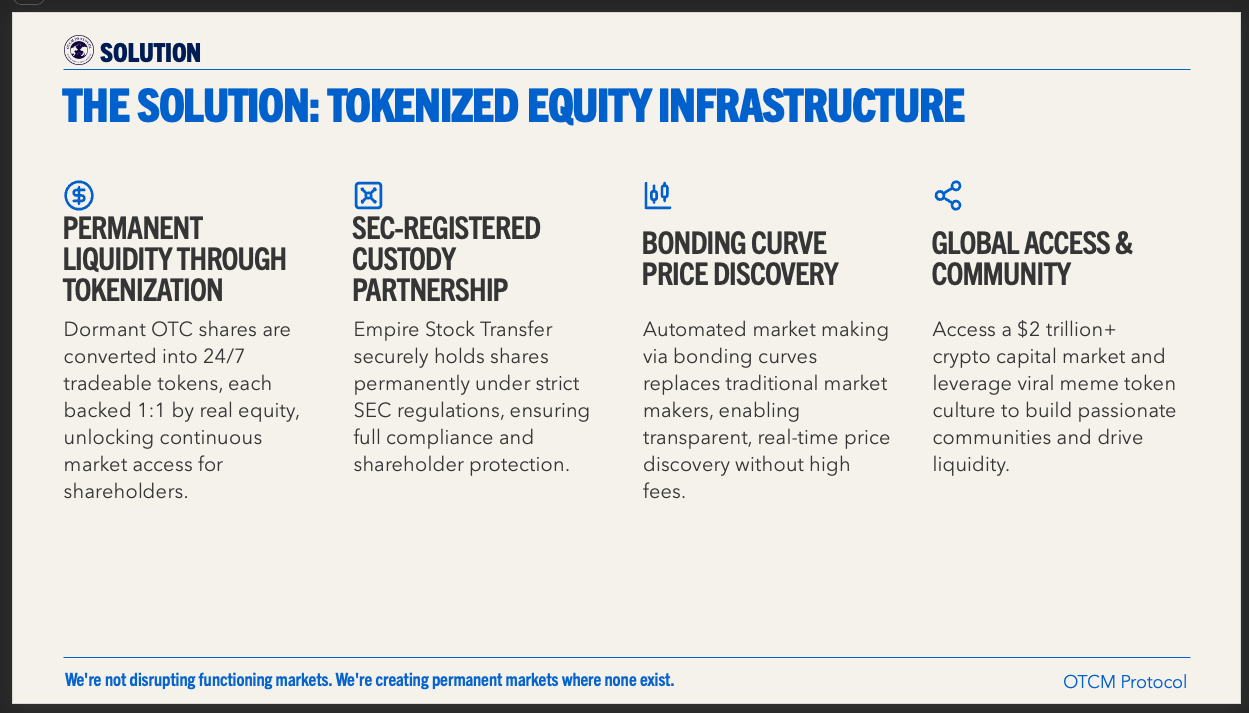 SOLUTION

THE SOLUTION: TOKENIZED EQUITY INFRASTRUCTURE

PERMANENT LIQUIDITY THROUGH TOKENIZATION

Dormant OTC shares are converted into 24/7 tradeable tokens, each backed 1:1 by real equity, unlocking continuous market access for shareholders.

SEC-REGISTERED CUSTODY PARTNERSHIP

Empire Stock Transfer securely holds shares permanently under strict SEC regulations, ensuring full compliance and shareholder protection.

BONDING CURVE PRICE DISCOVERY

Automated market making via bonding curves replaces traditional market makers, enabling transparent, real-time price discovery without high fees.

GLOBAL ACCESS & COMMUNITY

Access a $2 trillion+ crypto capital market and leverage viral meme token culture to build passionate communities and drive liquidity.

We're not disrupting functioning markets. We're creating permanent markets where none exist.

OTCM Protocol